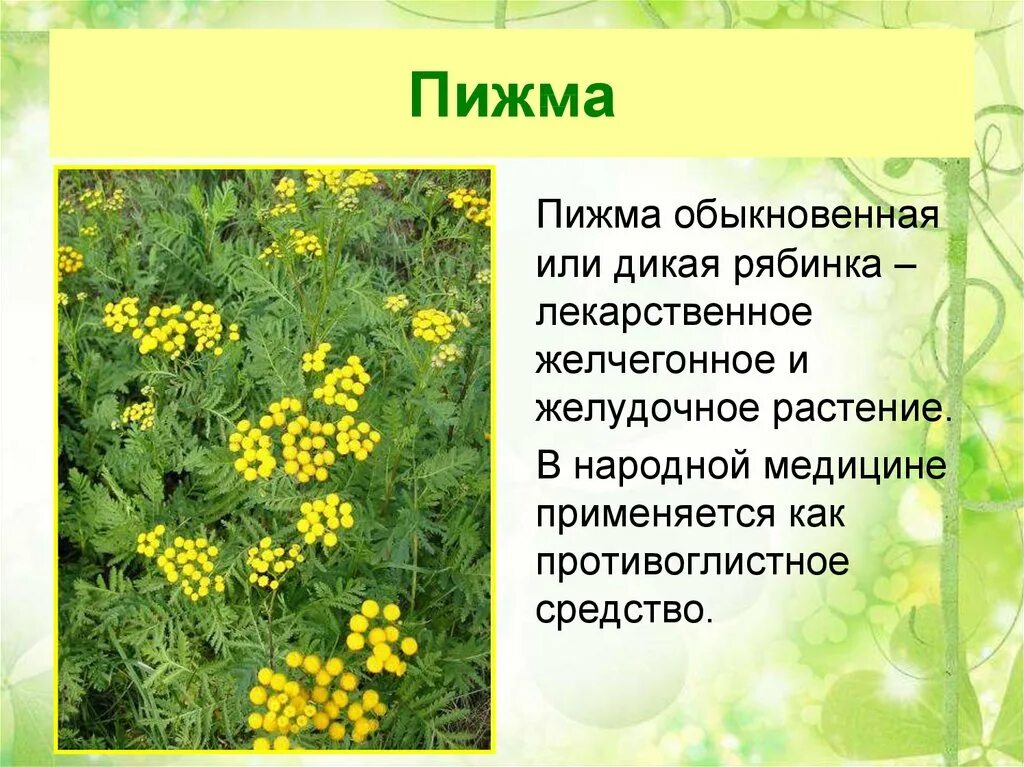 Пижма

Пижма обыкновенная или дикая рябинка – лекарственное желчегонное и желудочное растение.

В народной медицине применяется как противоглистное средство.